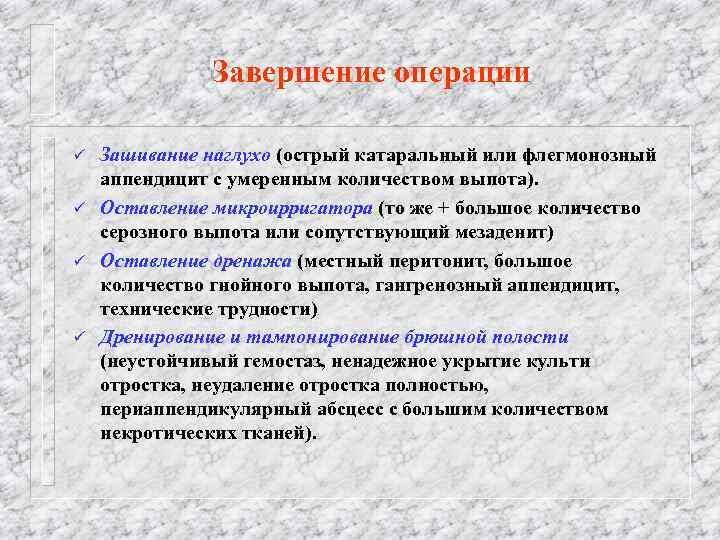 Завершение операции

✓ Зашивание наглухо (острый катаральный или флегмонозный аппендицит с умеренным количеством выпота).

✓ Оставление микроирригатора (то же + большое количество серозного выпота или сопутствующий мезаденит)

✓ Оставление дренажа (местный перитонит, большое количество гнойного выпота, гангренозный аппендицит, технические трудности)

✓ Дренирование и тампонирование брюшной полости (неустойчивый гемостаз, ненадежное укрытие культи отростка, неудаление отростка полностью, периаппендикулярный абсцесс с большим количеством некротических тканей).